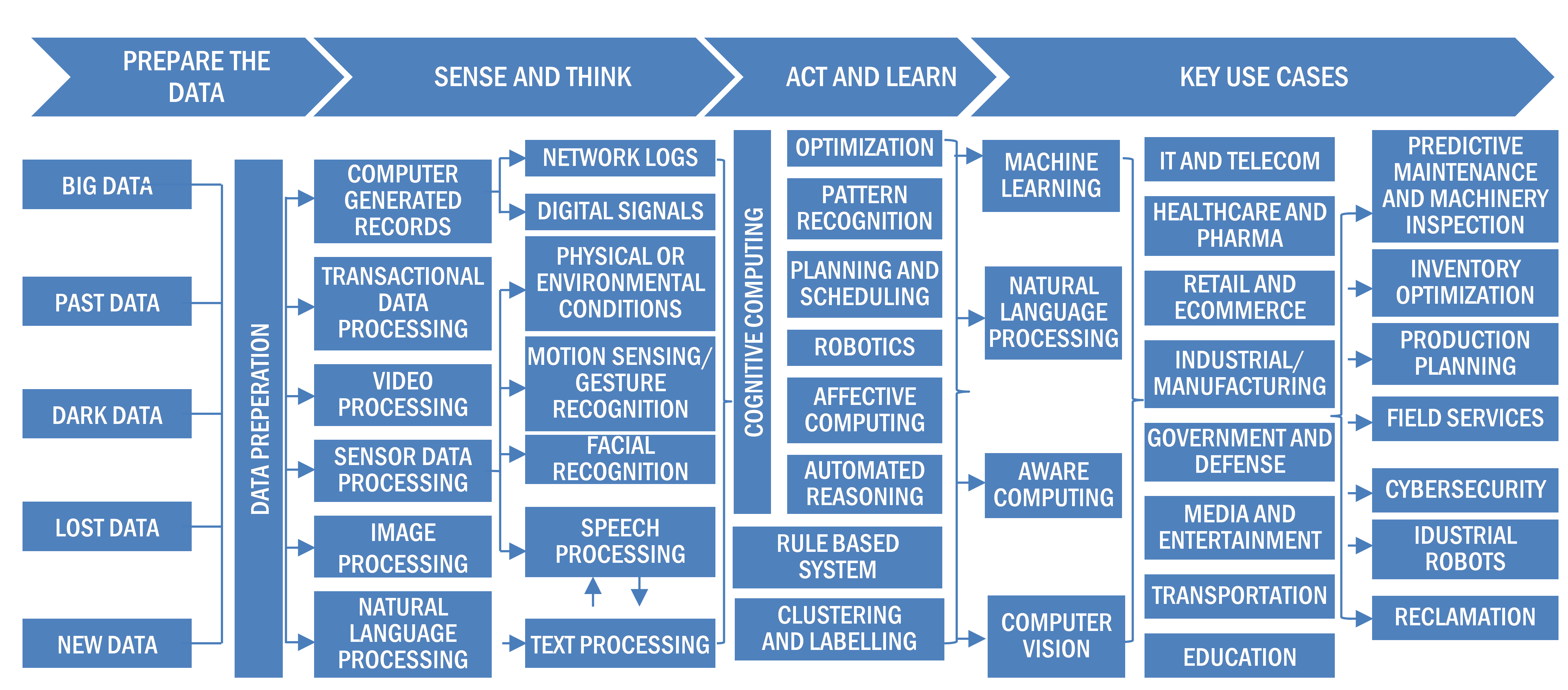 PREPARE THE DATA

SENSE AND THINK

ACT AND LEARN

KEY USE CASES

BIG DATA

PAST DATA

DARK DATA

LOST DATA

NEW DATA

DATA PREPERATION

COMPUTER GENERATED RECORDS

TRANSACTIONAL DATA PROCESSING

VIDEO PROCESSING

SENSOR DATA PROCESSING

IMAGE PROCESSING

NATURAL LANGUAGE PROCESSING

NETWORK LOGS

DIGITAL SIGNALS

PHYSICAL OR ENVIRONMENTAL CONDITIONS

MOTION SENSING/ GESTURE RECOGNITION

FACIAL RECOGNITION

SPEECH PROCESSING

TEXT PROCESSING

COGNITIVE COMPUTING

OPTIMIZATION

PATTERN RECOGNITION

PLANNING AND SCHEDULING

ROBOTICS

AFFECTIVE COMPUTING

AUTOMATED REASONING

RULE BASED SYSTEM

CLUSTERING AND LABELLING

MACHINE LEARNING

NATURAL LANGUAGE PROCESSING

AWARE COMPUTING

COMPUTER VISION

IT AND TELECOM

HEALTHCARE AND PHARMA

RETAIL AND ECOMMERCE

INDUSTRIAL/ MANUFACTURING

GOVERNMENT AND DEFENSE

MEDIA AND ENTERTAINMENT

TRANSPORTATION

EDUCATION

PREDICTIVE MAINTENANCE AND MACHINERY INSPECTION

INVENTORY OPTIMIZATION

PRODUCTION PLANNING

FIELD SERVICES

CYBERSECURITY

IDUSTRIAL ROBOTS

RECLAMATION